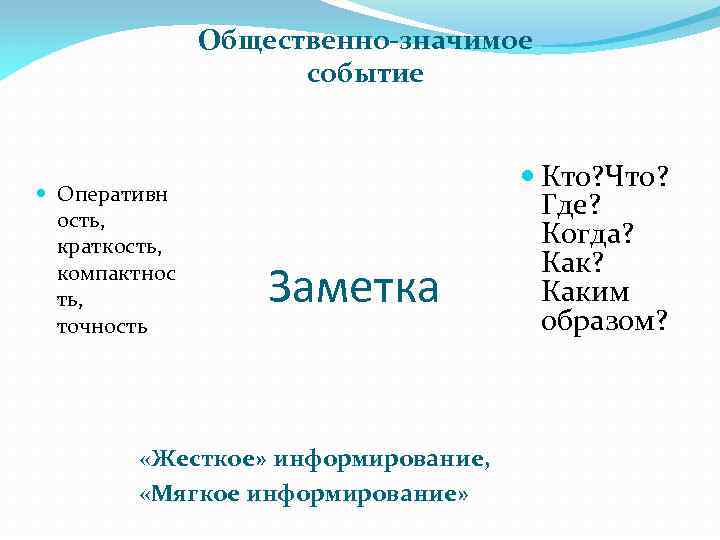 Общественно-значимое событие

Оперативность, краткость, компактность, точность

Заметка

Кто?Что? Где? Когда? Как? Каким образом?

«Жесткое» информирование,
«Мягкое информирование»